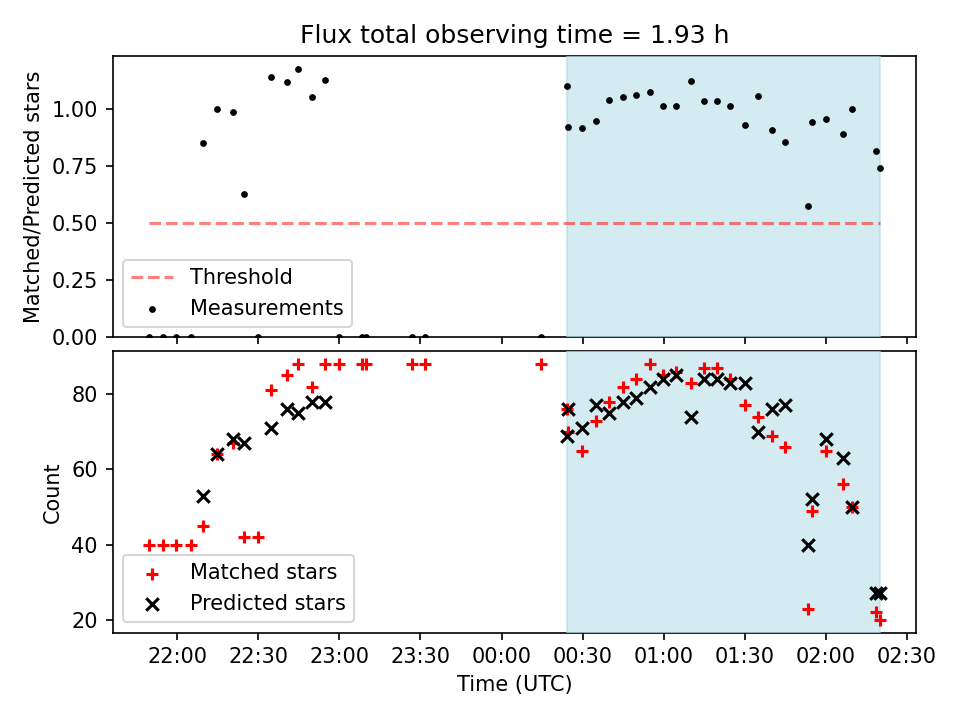 Flux total observing time = 1.93 h

Matched/Predicted stars

1.00
0.75
0.50
0.25
0.00

Threshold
Measurements

Count

80
60
40
20

Matched stars
Predicted stars

22:00
22:30
23:00
23:30
00:00
00:30
01:00
01:30
02:00
02:30

Time (UTC)